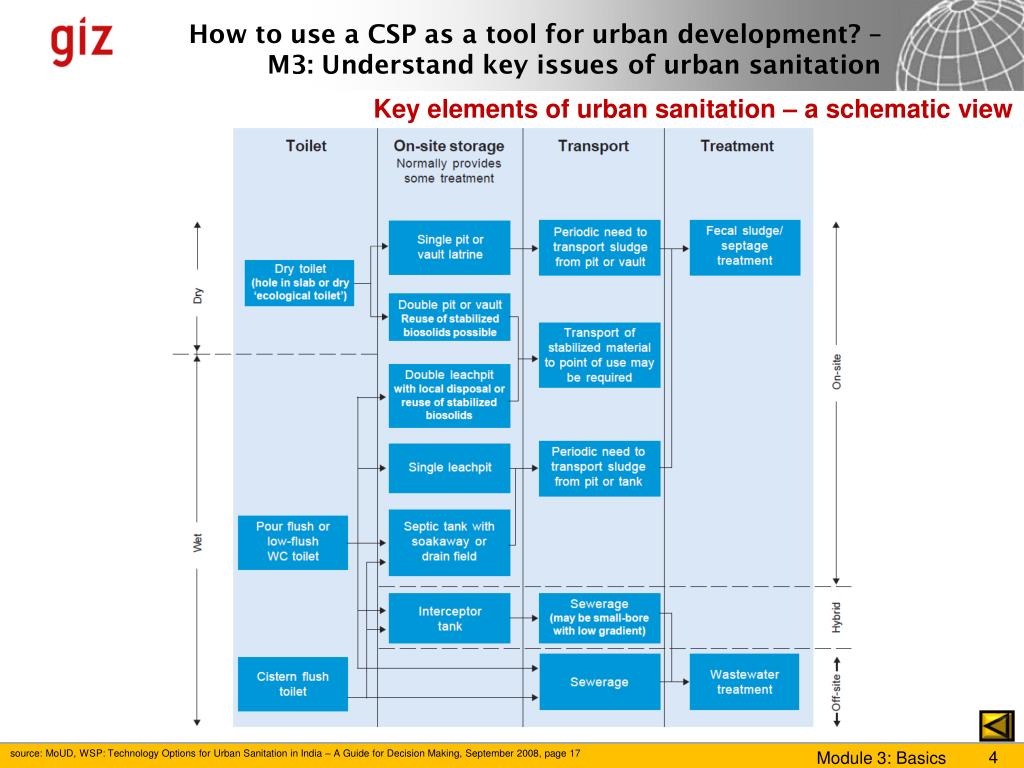 giz

How to use a CSP as a tool for urban development? – M3: Understand key issues of urban sanitation

Key elements of urban sanitation – a schematic view

Toilet

On-site storage
Normally provides some treatment

Transport

Treatment

Dry

Wet

Dry toilet (hole in slab or dry 'ecological toilet')

Pour flush or low-flush WC toilet

Cistern flush toilet

Single pit or vault latrine

Double pit or vault Reuse of stabilized biosolids possible

Double leachpit with local disposal or reuse of stabilized biosolids

Single leachpit

Septic tank with soakaway or drain field

Interceptor tank

Periodic need to transport sludge from pit or vault

Transport of stabilized material to point of use may be required

Periodic need to transport sludge from pit or tank

Sewerage (may be small-bore with low gradient)

Sewerage

Fecal sludge/ septage treatment

Wastewater treatment

On-site

Hybrid

Off-site

source: MoUD, WSP: Technology Options for Urban Sanitation in India – A Guide for Decision Making, September 2008, page 17

Module 3: Basics

4